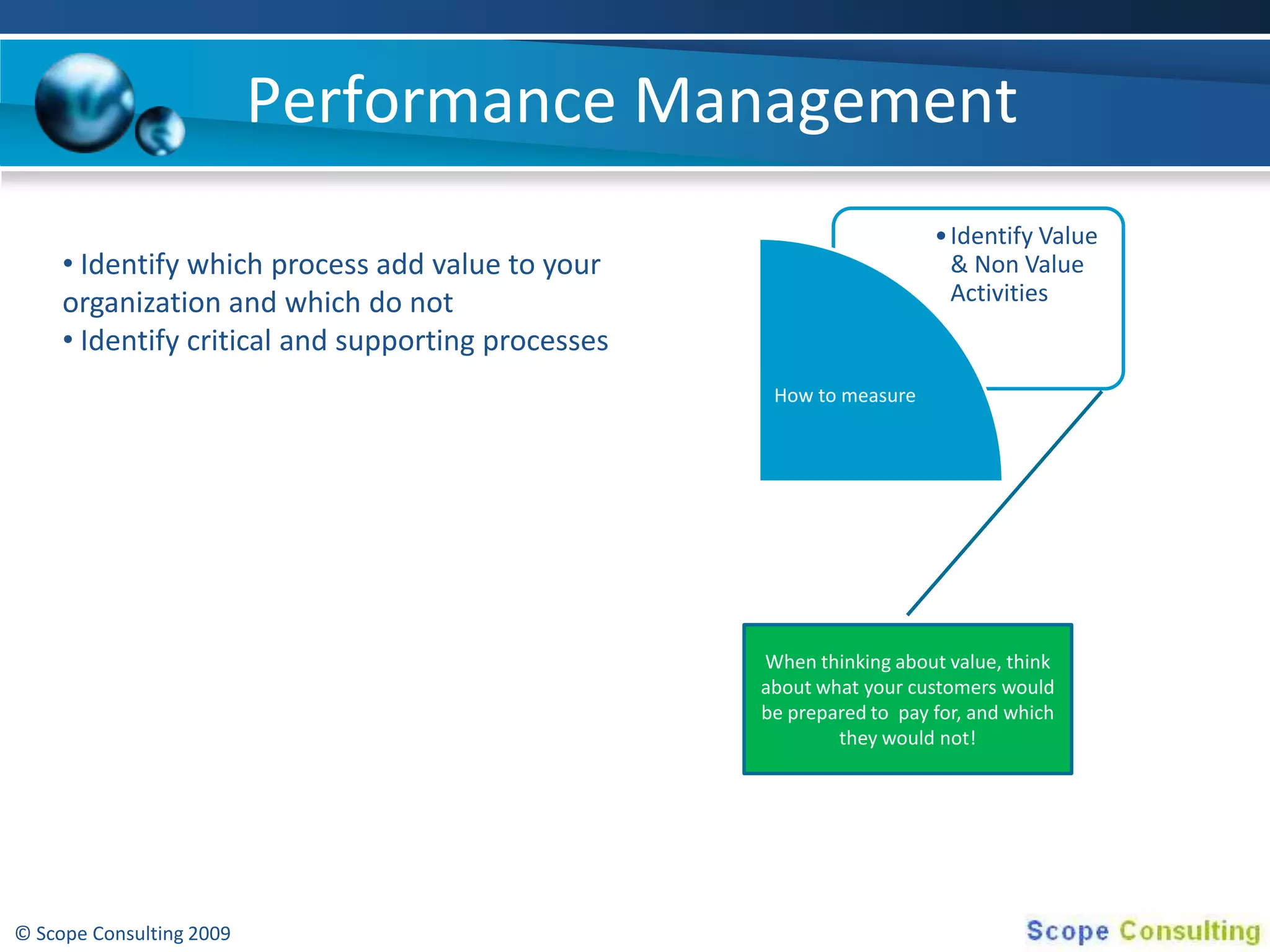 Performance Management

• Identify which process add value to your organization and which do not
• Identify critical and supporting processes

• Identify Value & Non Value Activities

How to measure

When thinking about value, think about what your customers would be prepared to pay for, and which they would not!

© Scope Consulting 2009

Scope Consulting